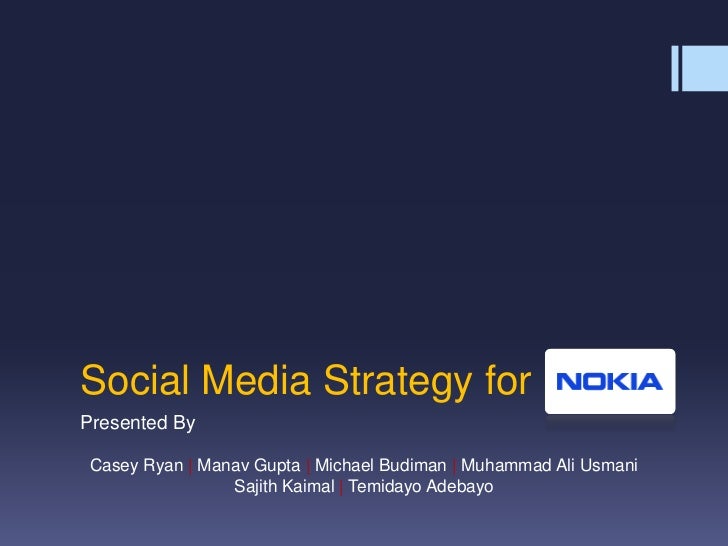 Social Media Strategy for NOKIA

Presented By

Casey Ryan | Manav Gupta | Michael Budiman | Muhammad Ali Usmani
Sajith Kaimal | Temidayo Adebayo